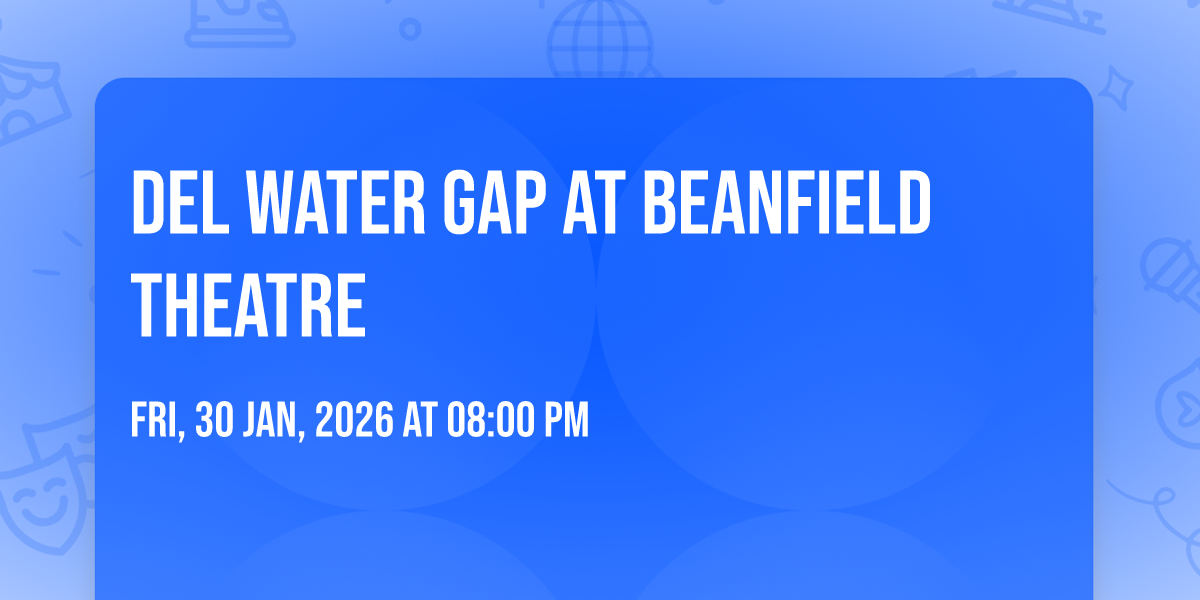 DEL WATER GAP AT BEANFIELD THEATRE

FRI, 30 JAN, 2026 AT 08:00 PM